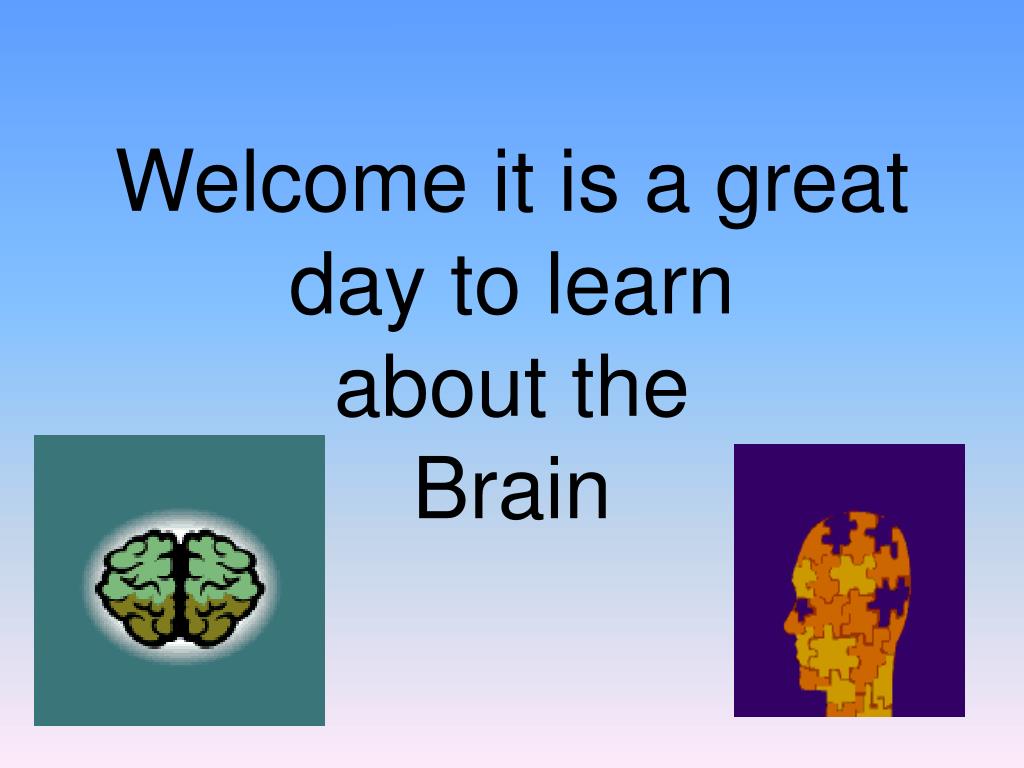 Welcome it is a great day to learn about the Brain